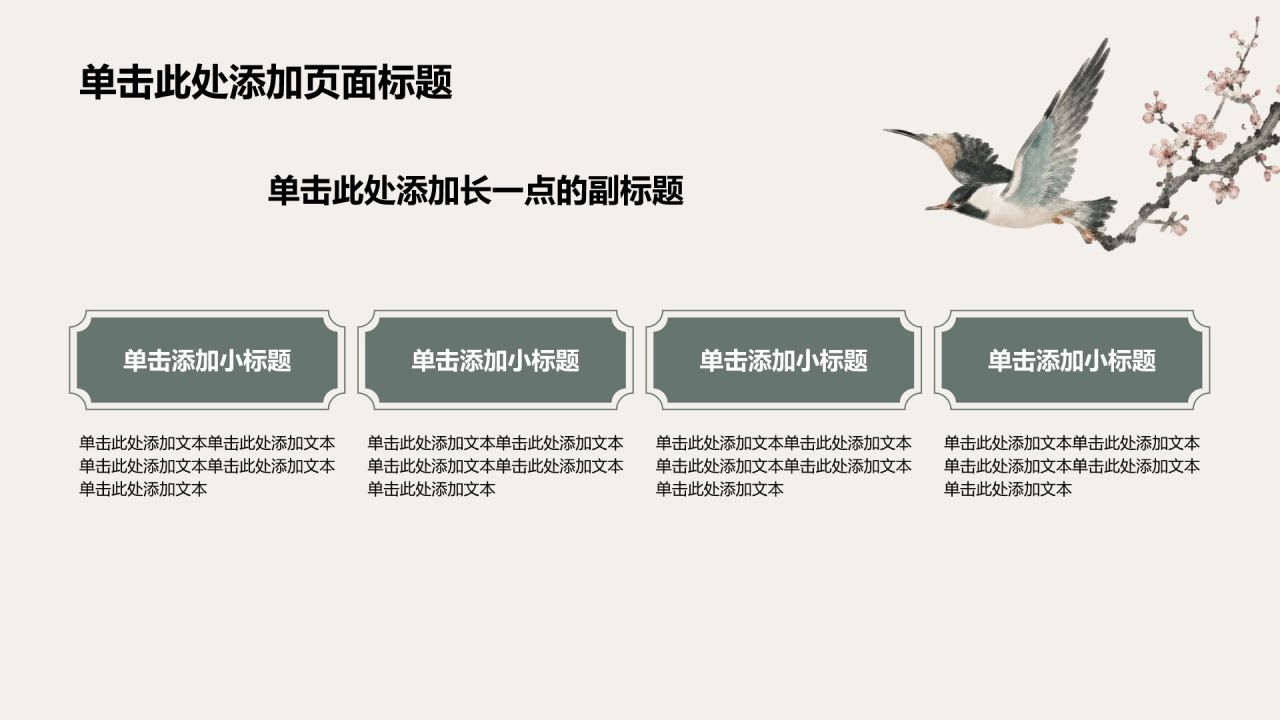 单击此处添加页面标题

单击此处添加长一点的副标题

单击添加小标题

单击此处添加文本单击此处添加文本单击此处添加文本单击此处添加文本单击此处添加文本

单击添加小标题

单击此处添加文本单击此处添加文本单击此处添加文本单击此处添加文本单击此处添加文本

单击添加小标题

单击此处添加文本单击此处添加文本单击此处添加文本单击此处添加文本单击此处添加文本

单击添加小标题

单击此处添加文本单击此处添加文本单击此处添加文本单击此处添加文本单击此处添加文本